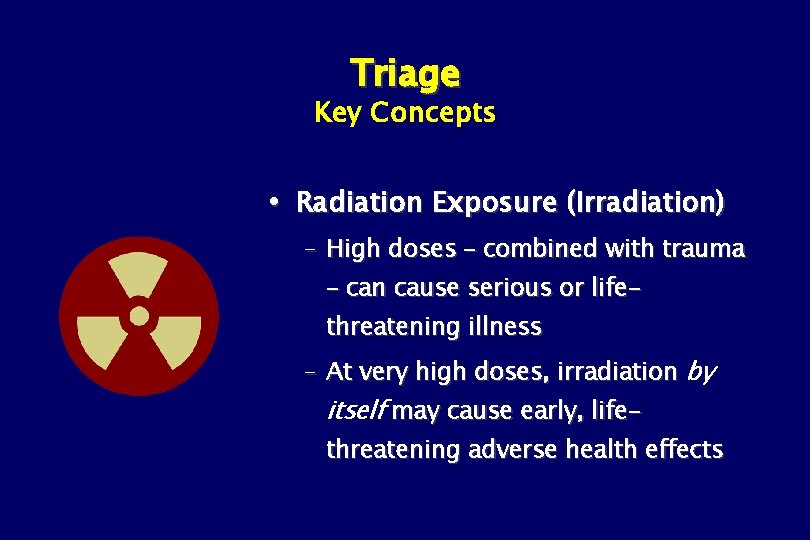 Triage
Key Concepts

• Radiation Exposure (Irradiation)

– High doses – combined with trauma – can cause serious or life-threatening illness

– At very high doses, irradiation by itself may cause early, life-threatening adverse health effects